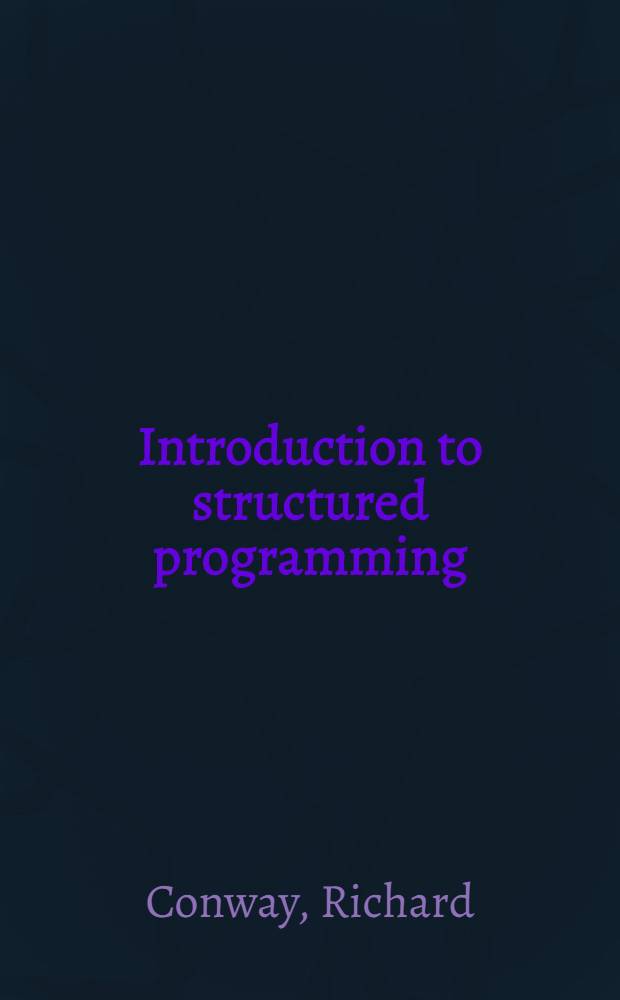 Introduction to structured programming

Conway, Richard